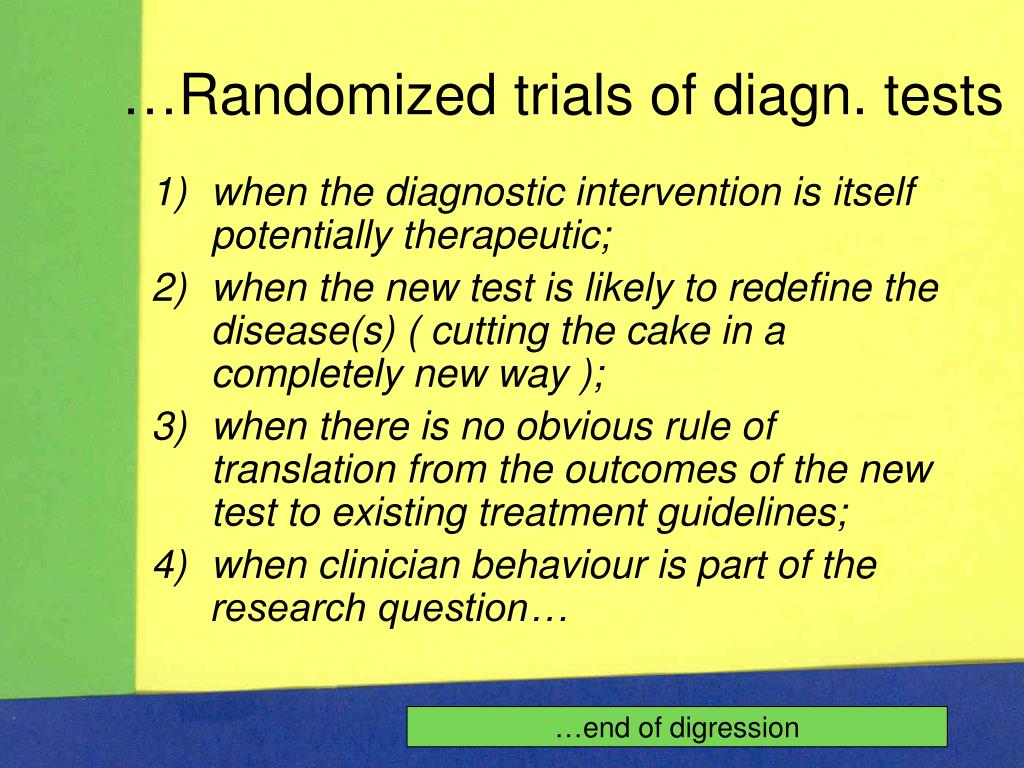 …Randomized trials of diagn. tests

1) when the diagnostic intervention is itself potentially therapeutic;
2) when the new test is likely to redefine the disease(s) ( cutting the cake in a completely new way );
3) when there is no obvious rule of translation from the outcomes of the new test to existing treatment guidelines;
4) when clinician behaviour is part of the research question…

…end of digression